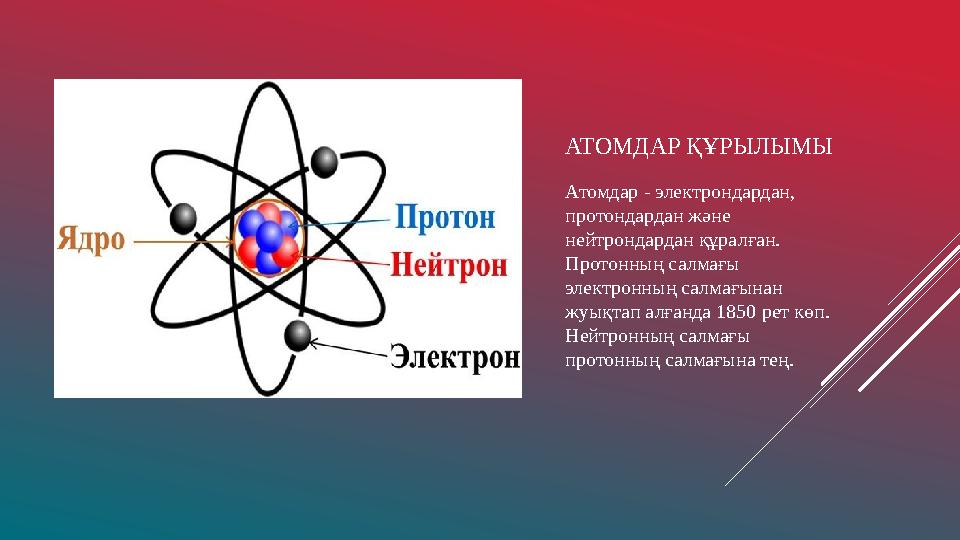 Ядро

Протон

Нейтрон

Электрон

АТОМДАР ҚҰРЫЛЫМЫ

Атомдар - электрондардан, протондардан және нейтрондардан құралған. Протонның салмағы электронның салмағынан жуықтап алғанда 1850 рет көп. Нейтронның салмағы протонның салмағына тең.